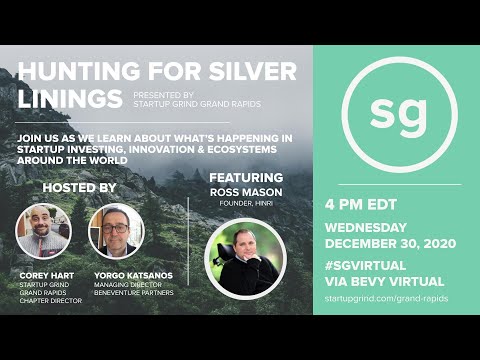 HUNTING FOR SILVER LININGS

PRESENTED BY
STARTUP GRIND GRAND RAPIDS

JOIN US AS WE LEARN ABOUT WHAT'S HAPPENING IN STARTUP INVESTING, INNOVATION & ECOSYSTEMS AROUND THE WORLD

HOSTED BY

COREY HART
STARTUP GRIND
GRAND RAPIDS
CHAPTER DIRECTOR

YORGO KATSANOS
MANAGING DIRECTOR
BENEVENTURE PARTNERS

FEATURING
ROSS MASON
FOUNDER, HINRI

sg

4 PM EDT

WEDNESDAY
DECEMBER 30, 2020

#SGVIRTUAL
VIA BEVY VIRTUAL

startupgrind.com/grand-rapids